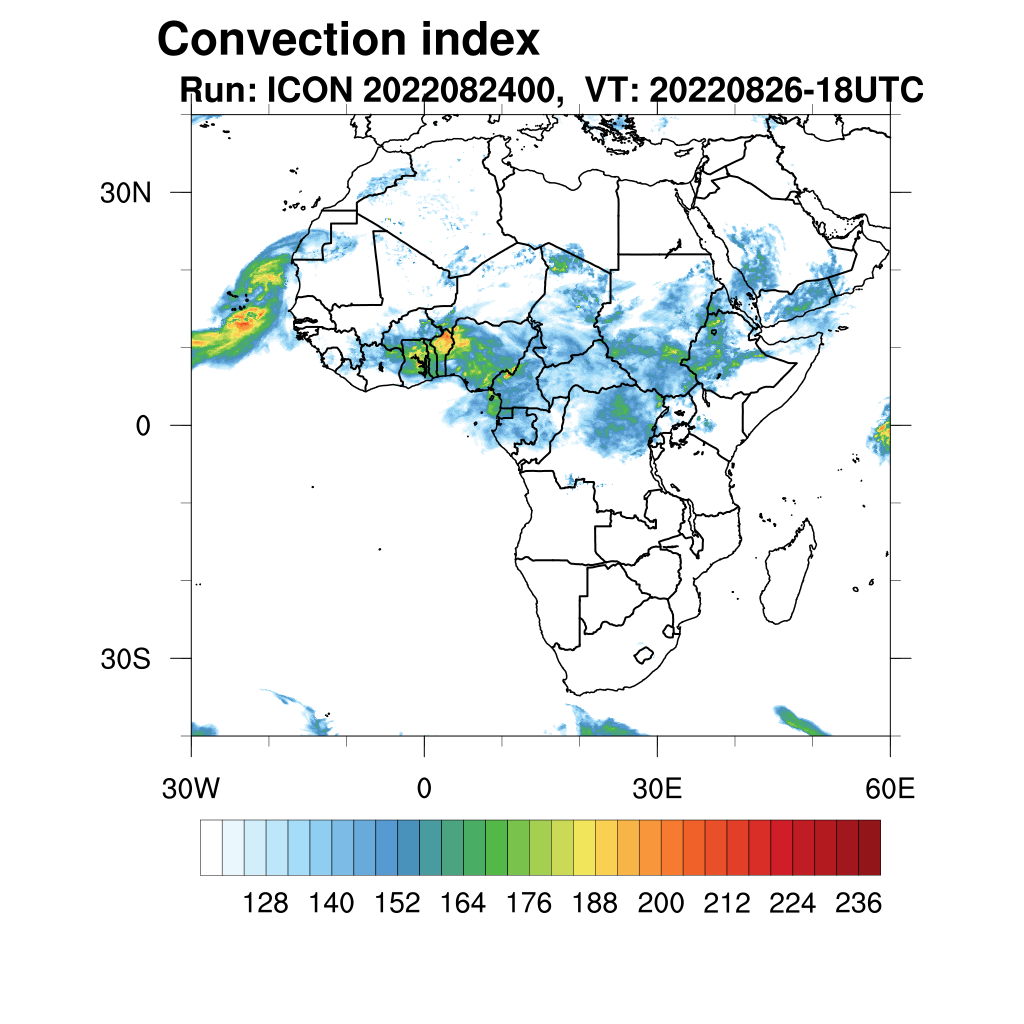 Convection index
Run: ICON 2022082400, VT: 20220826-18UTC

30N
0
30S

30W
0
30E
60E

128 140 152 164 176 188 200 212 224 236